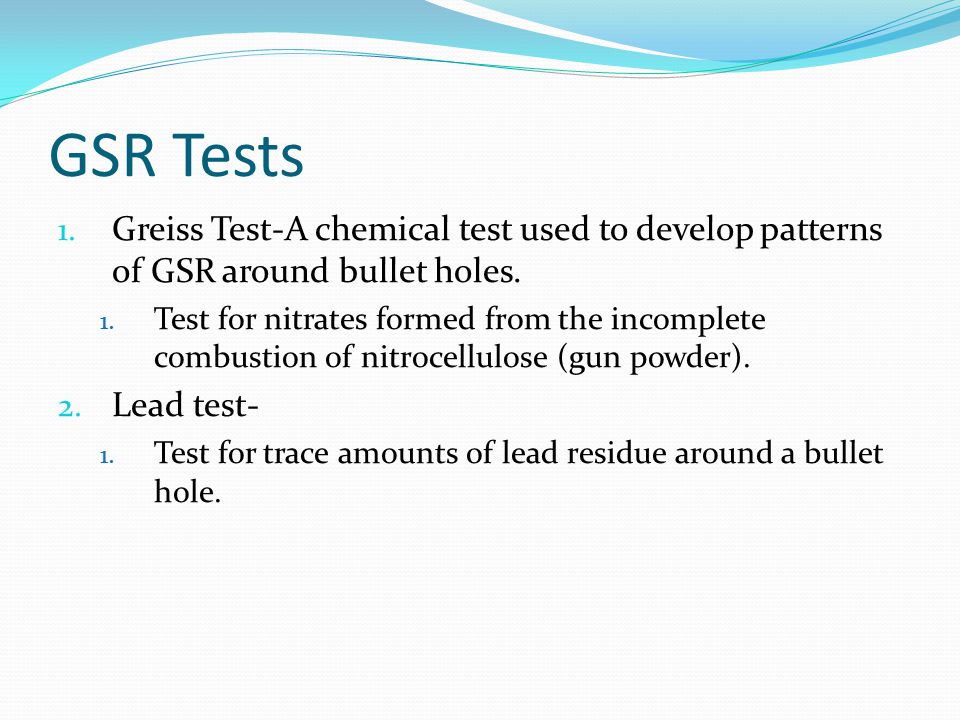 GSR Tests

1. Greiss Test-A chemical test used to develop patterns of GSR around bullet holes.
   1. Test for nitrates formed from the incomplete combustion of nitrocellulose (gun powder).
2. Lead test-
   1. Test for trace amounts of lead residue around a bullet hole.